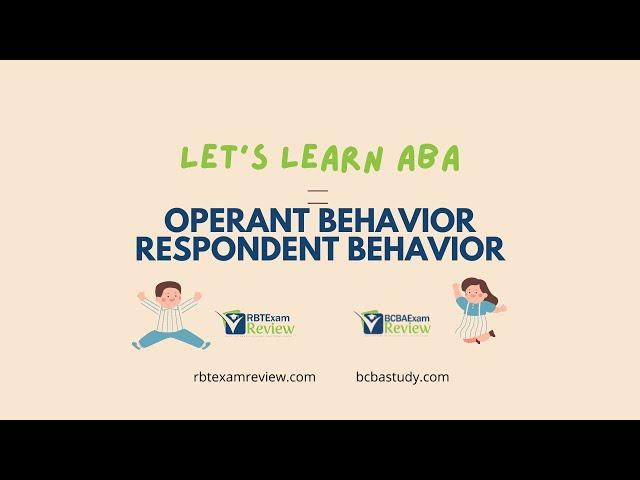 LET'S LEARN ABA

OPERANT BEHAVIOR
RESPONDENT BEHAVIOR

RBTExam Review

BCBAExam Review

rbtexamreview.com

bcbastudy.com